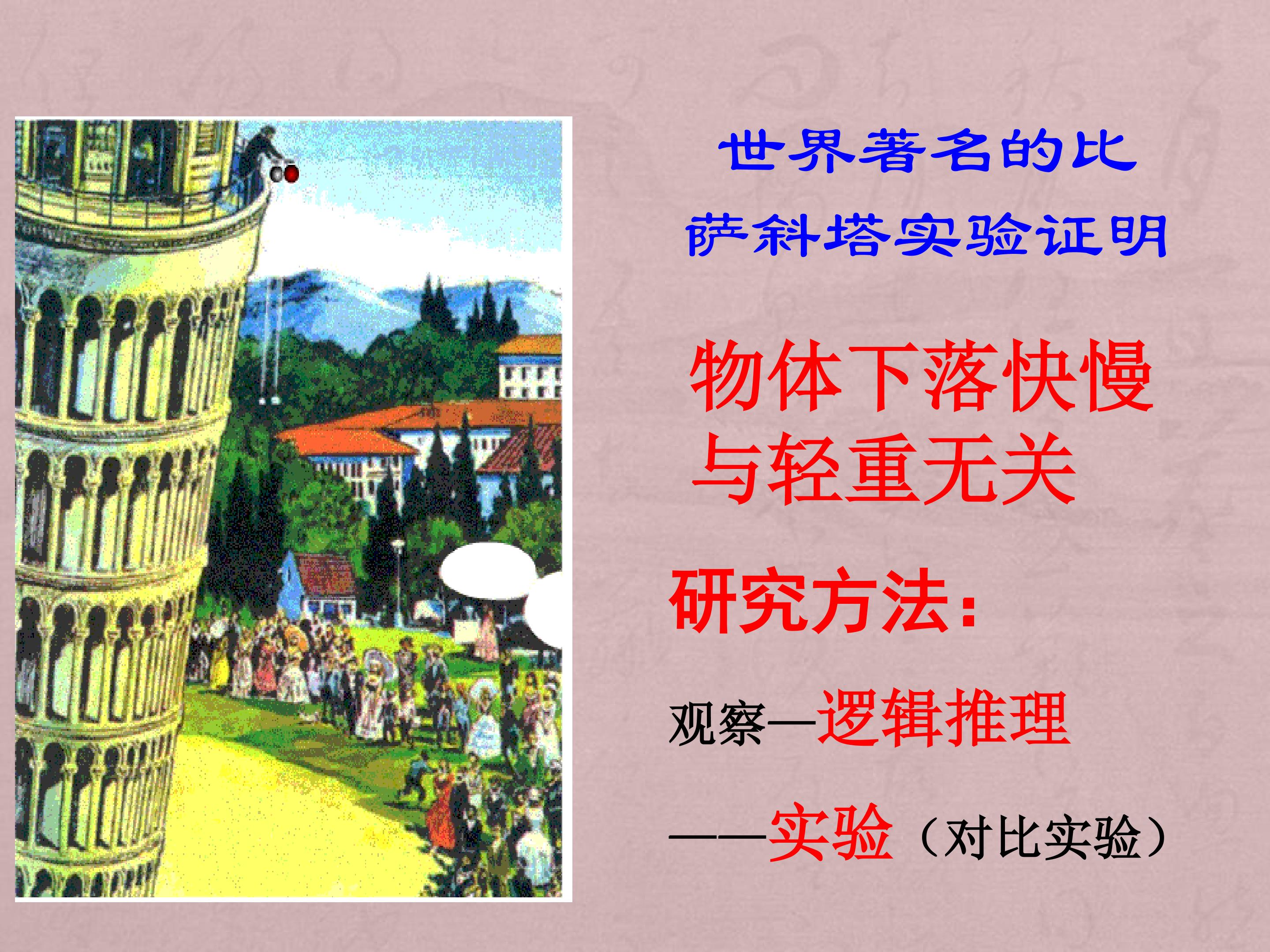 世界著名的比萨斜塔实验证明

物体下落快慢与轻重无关

研究方法：

观察—逻辑推理

——实验（对比实验）